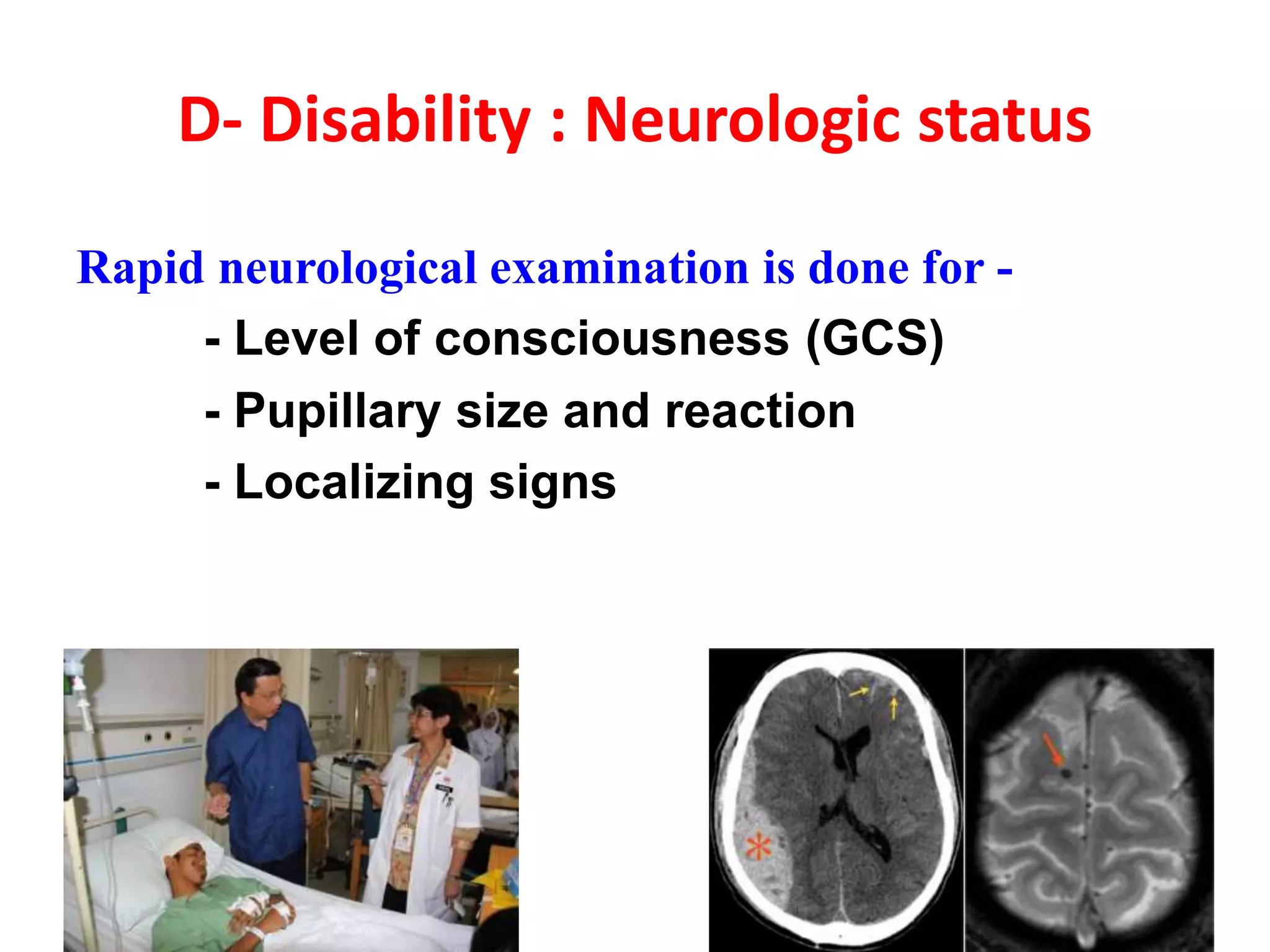 D- Disability : Neurologic status

Rapid neurological examination is done for -

- Level of consciousness (GCS)

- Pupillary size and reaction

- Localizing signs